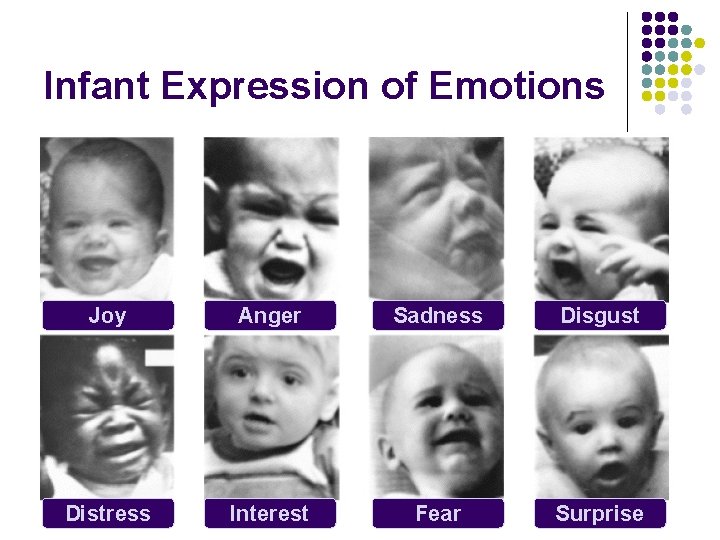 Infant Expression of Emotions

Joy

Anger

Sadness

Disgust

Distress

Interest

Fear

Surprise